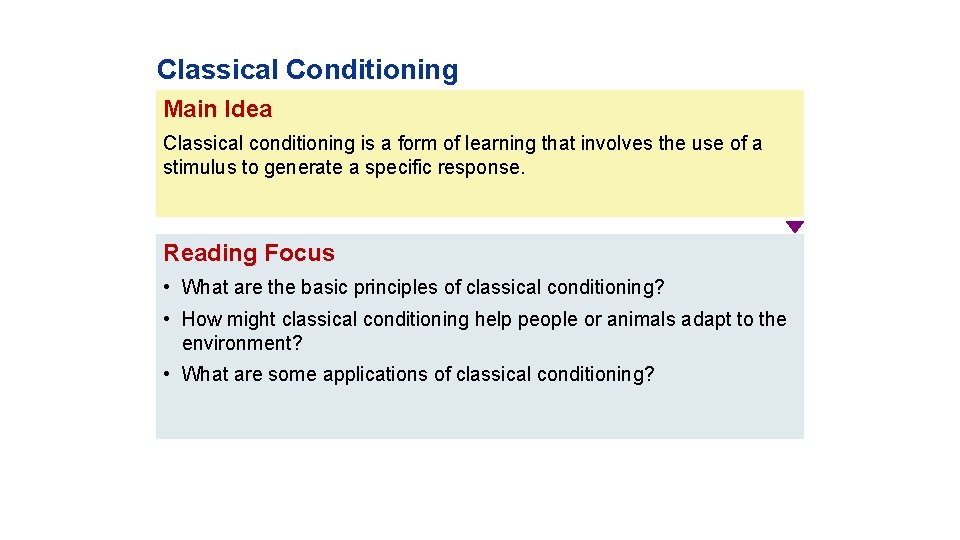 Classical Conditioning

Main Idea

Classical conditioning is a form of learning that involves the use of a stimulus to generate a specific response.

Reading Focus

• What are the basic principles of classical conditioning?

• How might classical conditioning help people or animals adapt to the environment?

• What are some applications of classical conditioning?